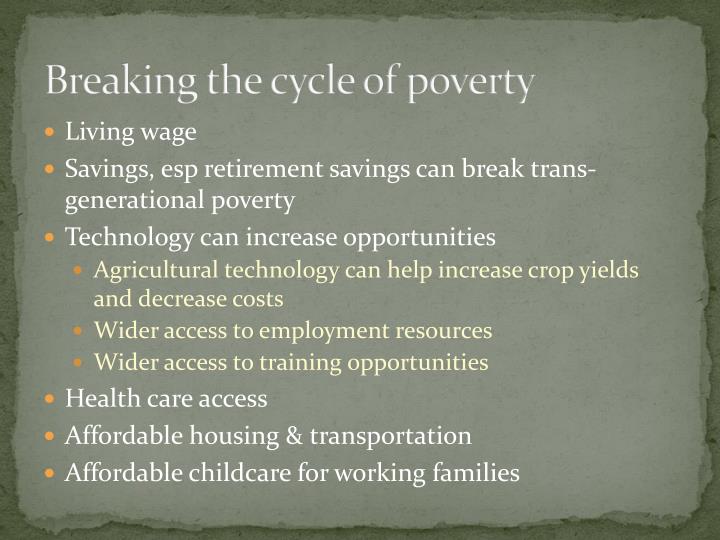 Breaking the cycle of poverty

- Living wage
- Savings, esp retirement savings can break trans-generational poverty
- Technology can increase opportunities
  - Agricultural technology can help increase crop yields and decrease costs
  - Wider access to employment resources
  - Wider access to training opportunities
- Health care access
- Affordable housing & transportation
- Affordable childcare for working families